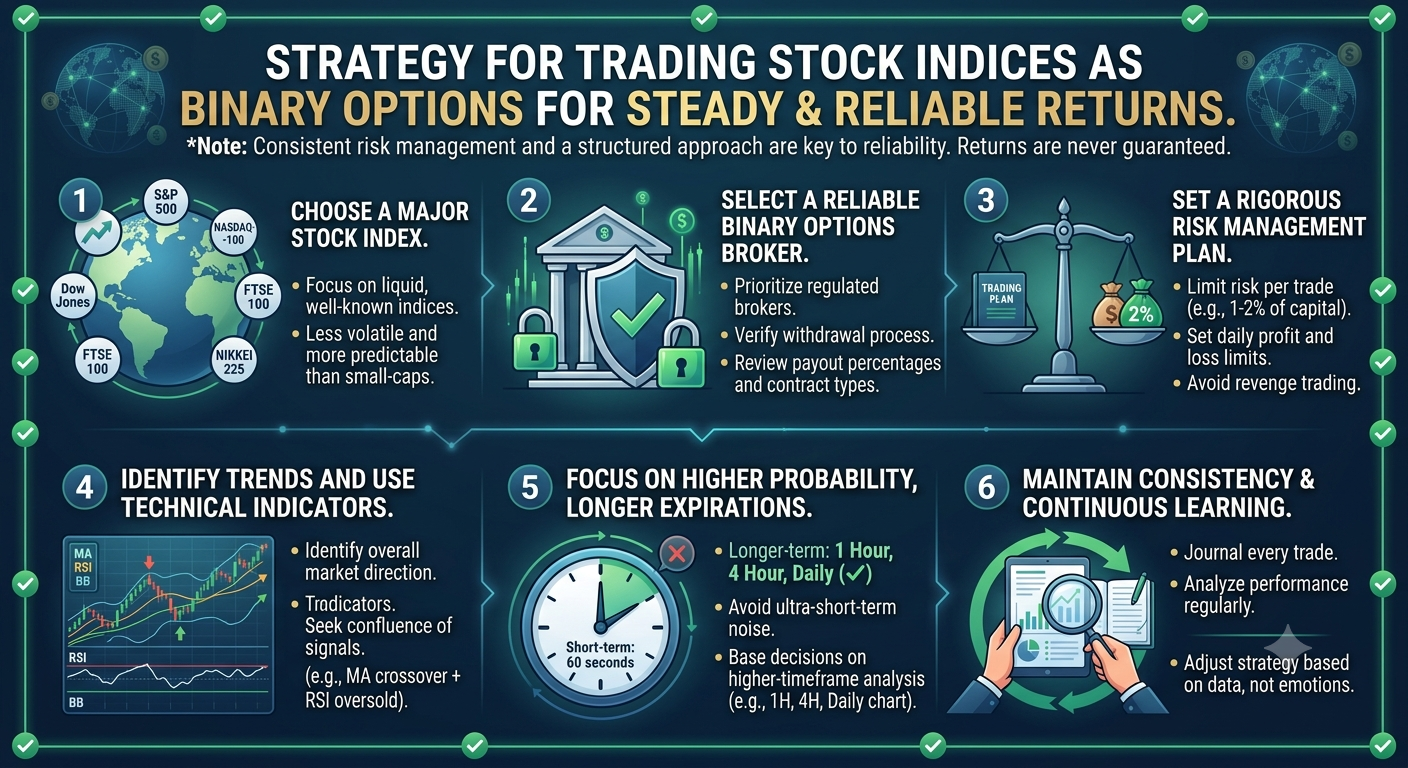 STRATEGY FOR TRADING STOCK INDICES AS BINARY OPTIONS FOR STEADY & RELIABLE RETURNS.

*Note: Consistent risk management and a structured approach are key to reliability. Returns are never guaranteed.

1

S&P 500
NASDAQ-100
FTSE 100
NIKKEI 225
FTSE 100
Dow Jones

CHOOSE A MAJOR STOCK INDEX.

• Focus on liquid, well-known indices.
• Less volatile and more predictable than small-caps.

2

SELECT A RELIABLE BINARY OPTIONS BROKER.

• Prioritize regulated brokers.
• Verify withdrawal process.
• Review payout percentages and contract types.

3

TRADING PLAN
2%

SET A RIGOROUS RISK MANAGEMENT PLAN.

• Limit risk per trade (e.g., 1-2% of capital).
• Set daily profit and loss limits.
• Avoid revenge trading.

4

IDENTIFY TRENDS AND USE TECHNICAL INDICATORS.

MA
RSI
BB
RSI
BB

• Identify overall market direction.
• Tradicators. Seek confluence of signals.
(e.g., MA crossover + RSI oversold).

5

FOCUS ON HIGHER PROBABILITY, LONGER EXPIRATIONS.

Short-term: 60 seconds

• Longer-term: 1 Hour, 4 Hour, Daily (✓)
• Avoid ultra-short-term noise.
• Base decisions on higher-timeframe analysis (e.g., 1H, 4H, Daily chart).

6

MAINTAIN CONSISTENCY & CONTINUOUS LEARNING.

• Journal every trade.
• Analyze performance regularly.
• Adjust strategy based on data, not emotions.